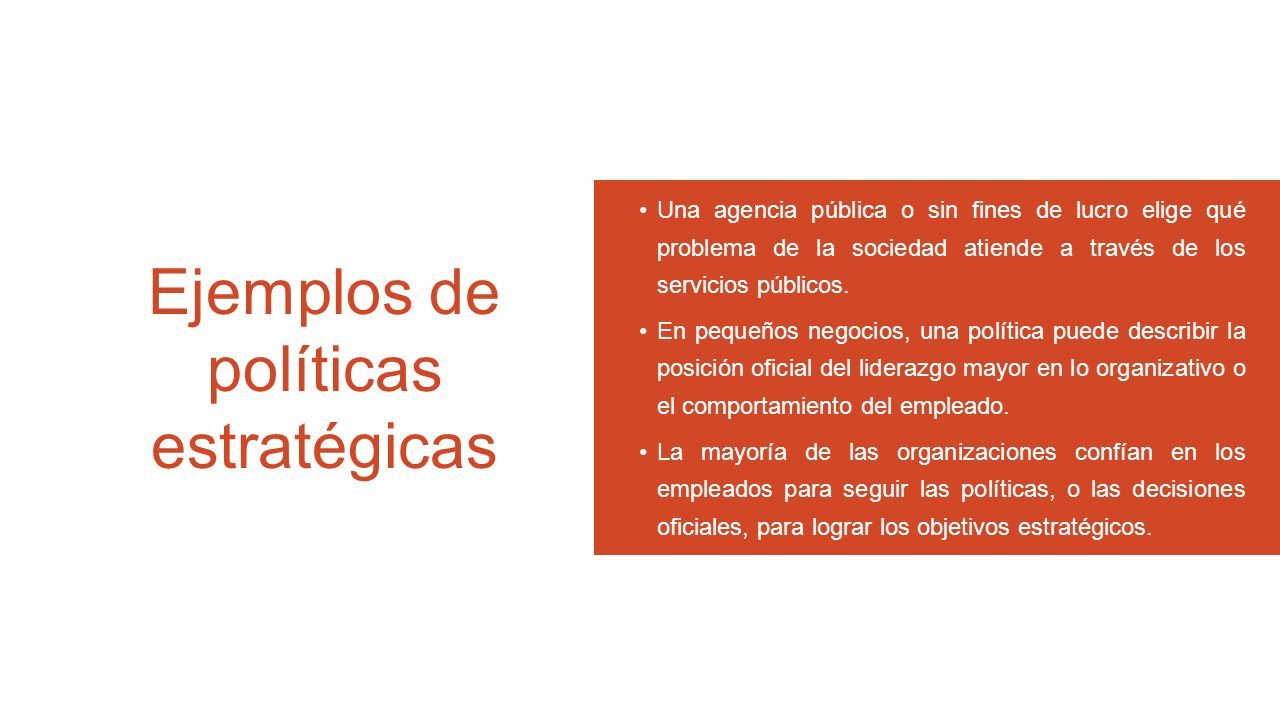 Ejemplos de políticas estratégicas

• Una agencia pública o sin fines de lucro elige qué problema de la sociedad atiende a través de los servicios públicos.

• En pequeños negocios, una política puede describir la posición oficial del liderazgo mayor en lo organizativo o el comportamiento del empleado.

• La mayoría de las organizaciones confían en los empleados para seguir las políticas, o las decisiones oficiales, para lograr los objetivos estratégicos.